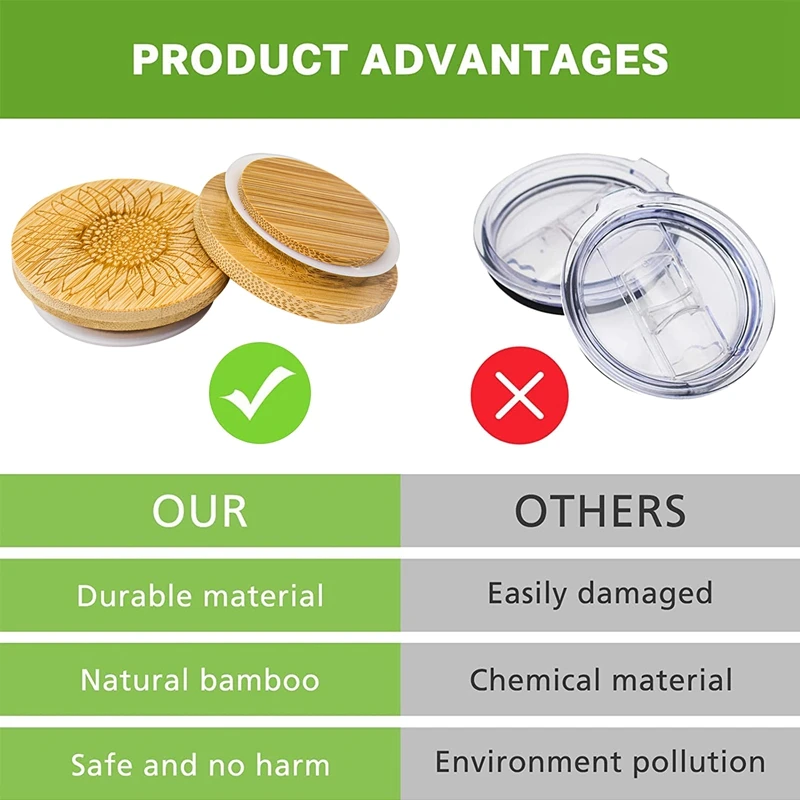 PRODUCT ADVANTAGES

| OUR | OTHERS |
|---|---|
| Durable material | Easily damaged |
| Natural bamboo | Chemical material |
| Safe and no harm | Environment pollution |